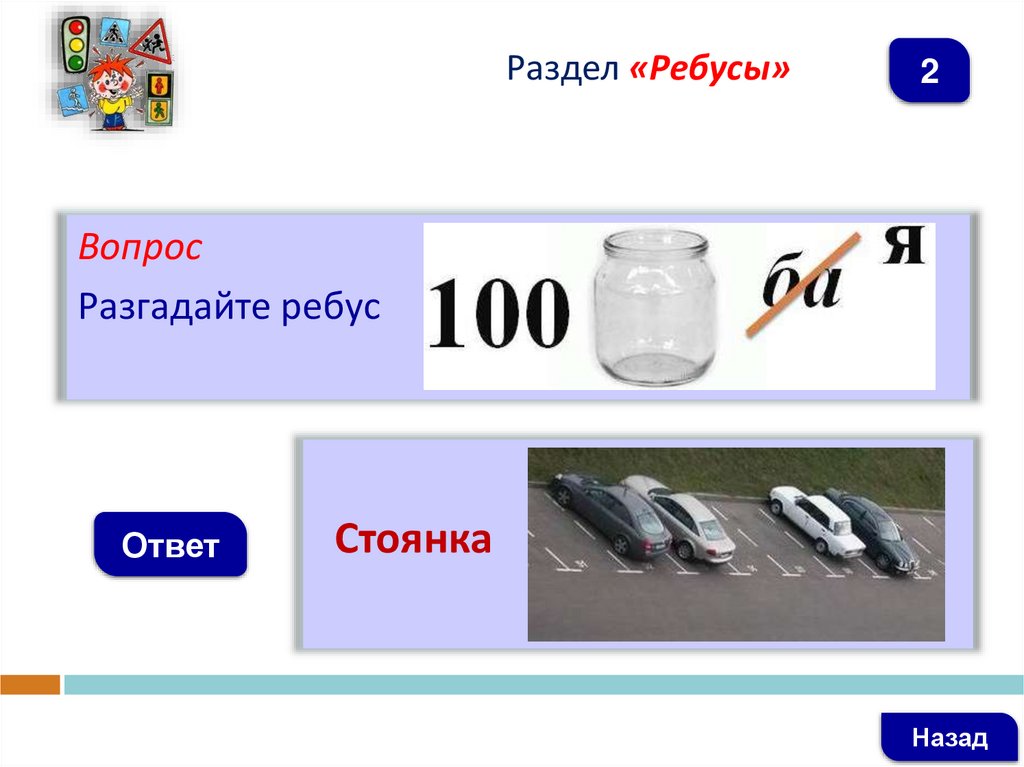 Раздел «Ребусы»

2

Вопрос

Разгадайте ребус

100 ба я

Ответ

Стоянка

Назад